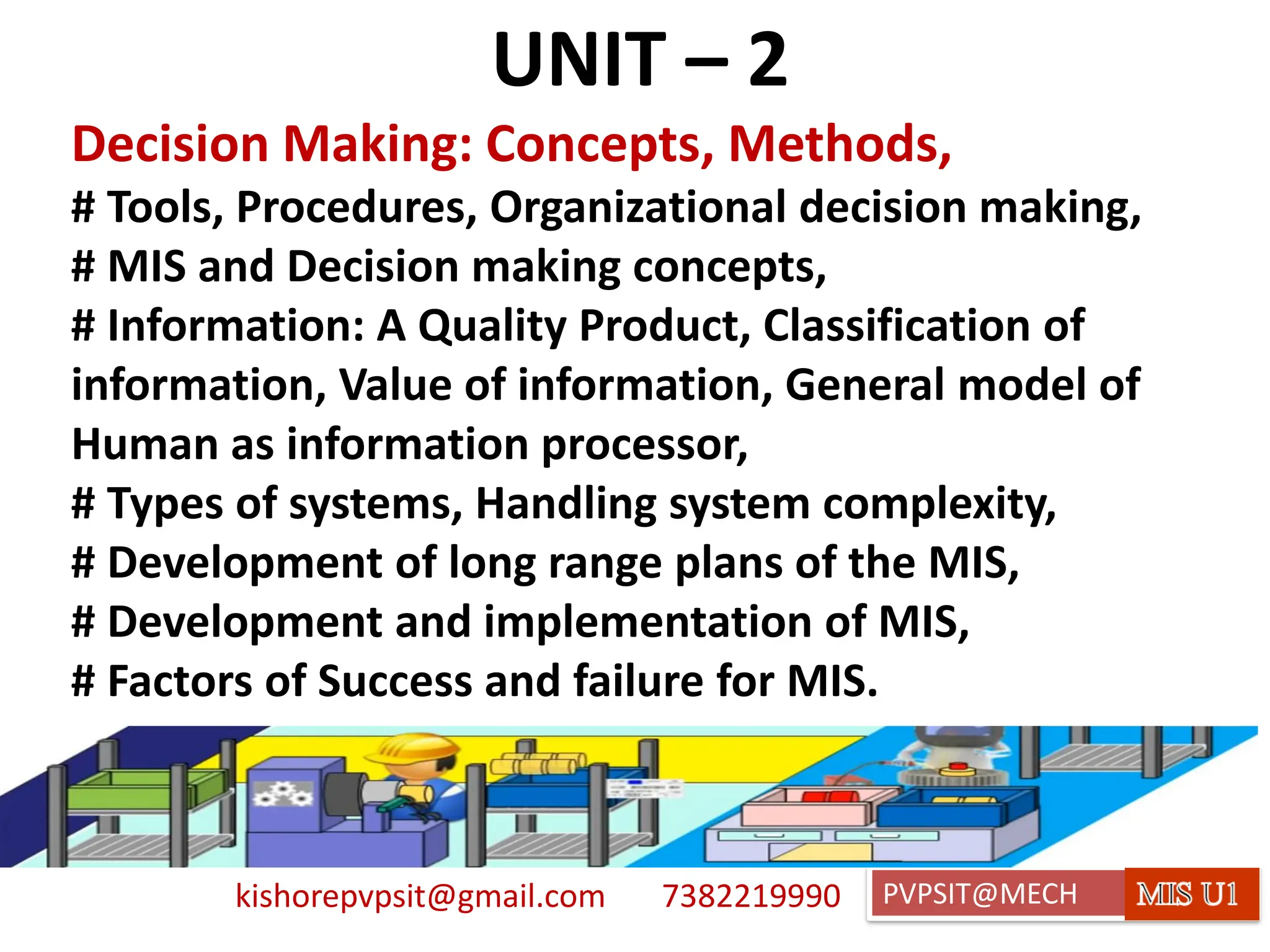 UNIT – 2

Decision Making: Concepts, Methods,
# Tools, Procedures, Organizational decision making,
# MIS and Decision making concepts,
# Information: A Quality Product, Classification of information, Value of information, General model of Human as information processor,
# Types of systems, Handling system complexity,
# Development of long range plans of the MIS,
# Development and implementation of MIS,
# Factors of Success and failure for MIS.

kishorepvpsit@gmail.com 7382219990 PVPSIT@MECH MIS U1